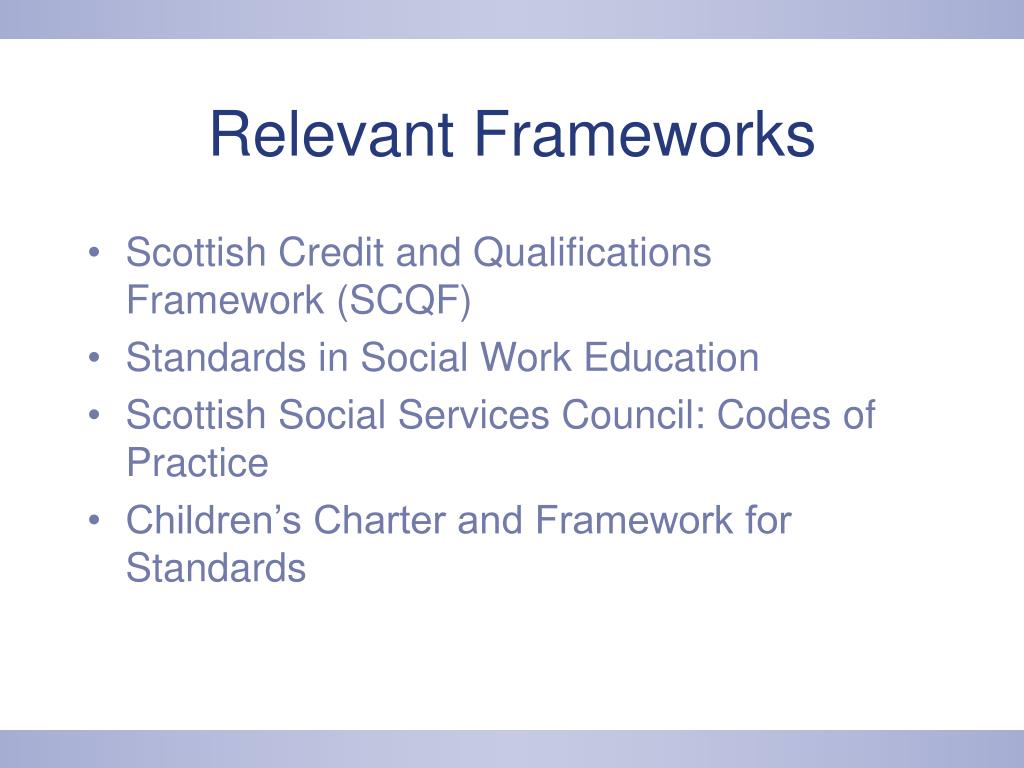 Relevant Frameworks

• Scottish Credit and Qualifications Framework (SCQF)
• Standards in Social Work Education
• Scottish Social Services Council: Codes of Practice
• Children’s Charter and Framework for Standards